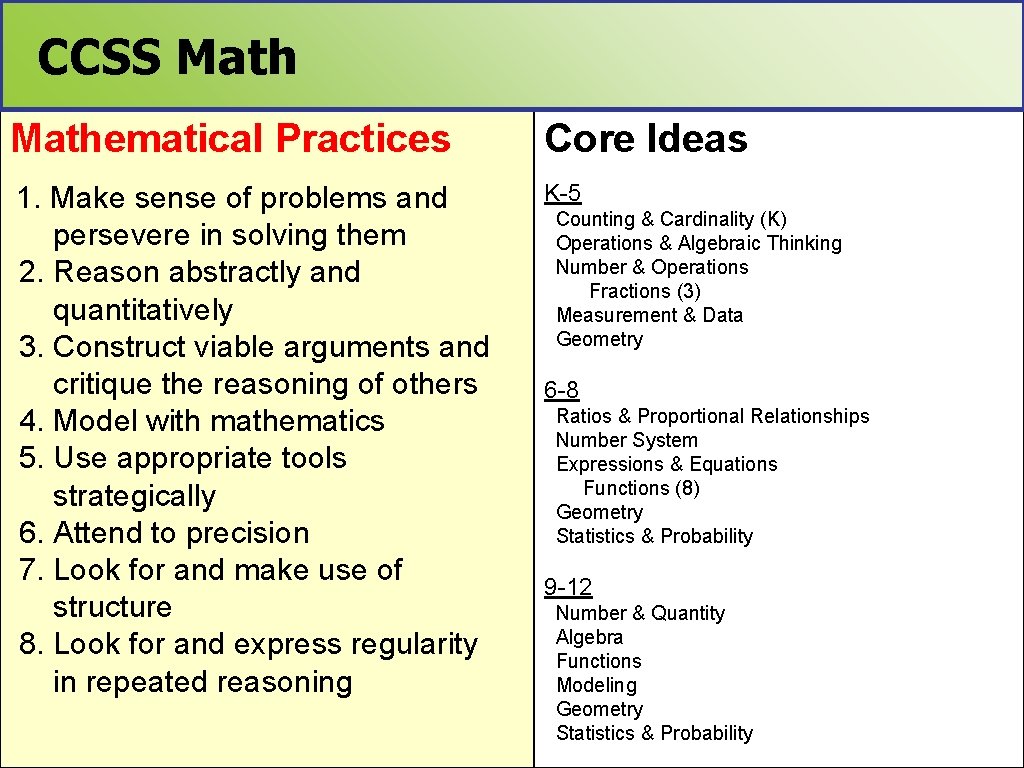 CCSS Math

Mathematical Practices

1. Make sense of problems and persevere in solving them
2. Reason abstractly and quantitatively
3. Construct viable arguments and critique the reasoning of others
4. Model with mathematics
5. Use appropriate tools strategically
6. Attend to precision
7. Look for and make use of structure
8. Look for and express regularity in repeated reasoning

Core Ideas

K-5
Counting & Cardinality (K)
Operations & Algebraic Thinking
Number & Operations
Fractions (3)
Measurement & Data
Geometry

6-8
Ratios & Proportional Relationships
Number System
Expressions & Equations
Functions (8)
Geometry
Statistics & Probability

9-12
Number & Quantity
Algebra
Functions
Modeling
Geometry
Statistics & Probability